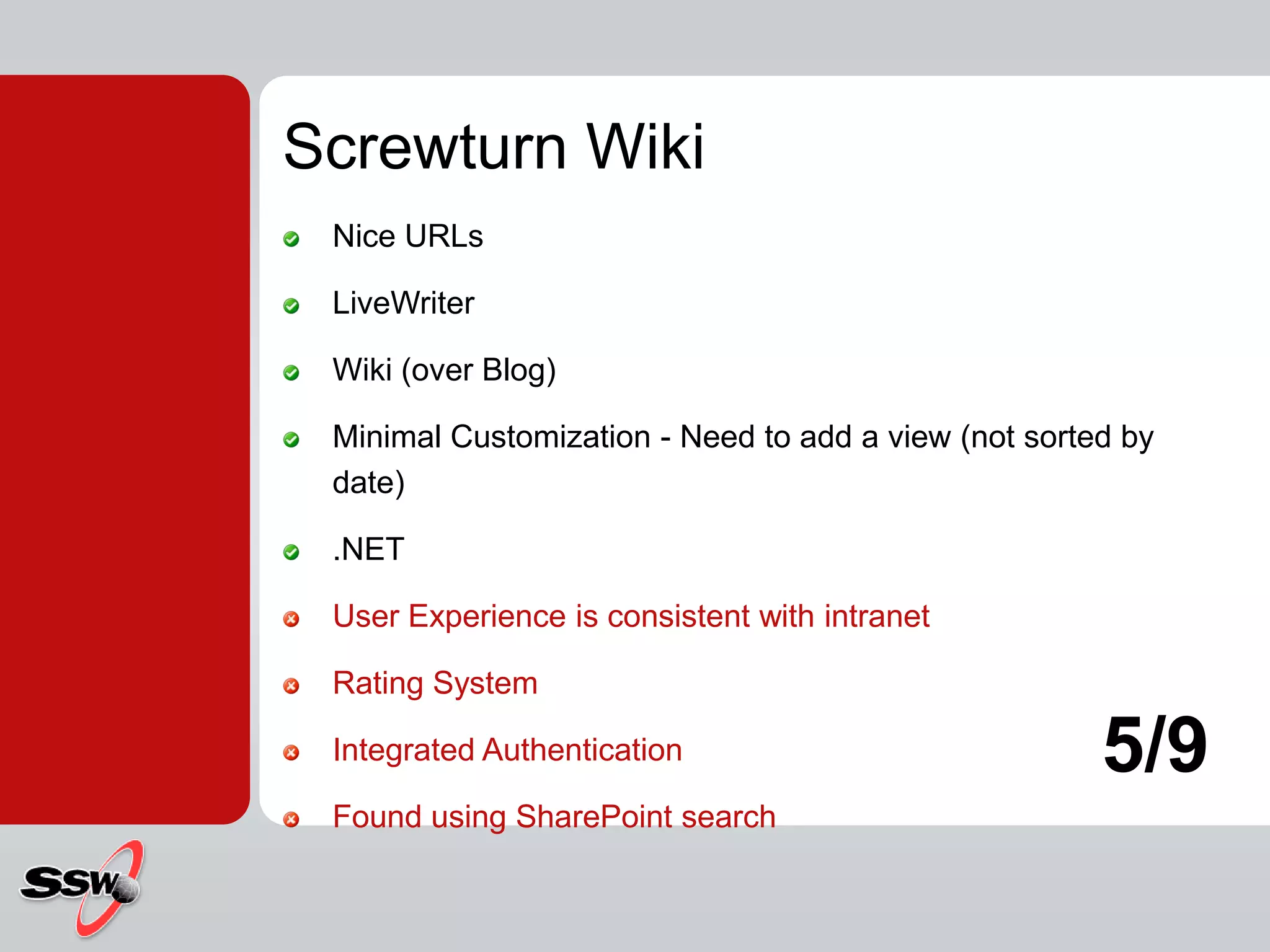 Screwturn Wiki

Nice URLs

LiveWriter

Wiki (over Blog)

Minimal Customization - Need to add a view (not sorted by date)

.NET

User Experience is consistent with intranet

Rating System

Integrated Authentication

Found using SharePoint search

5/9

SSW